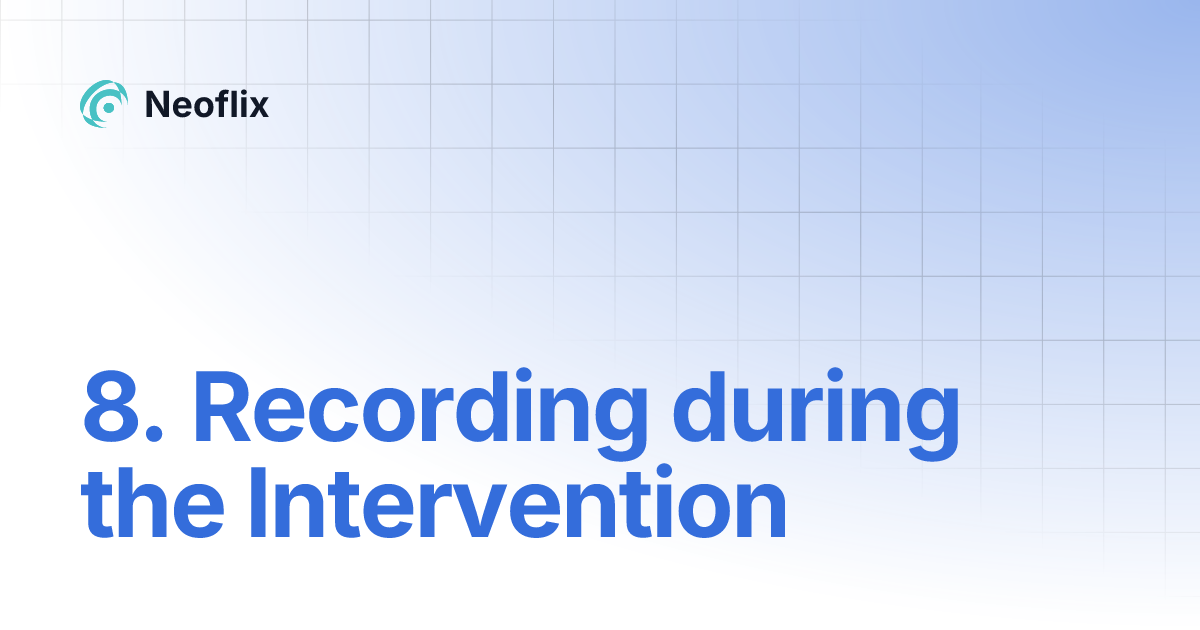 Neoflix

8. Recording during the Intervention